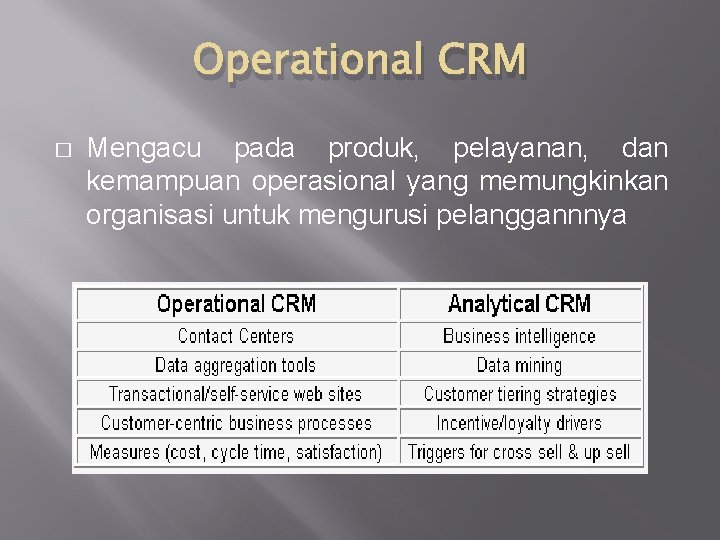 Operational CRM

□ Mengacu pada produk, pelayanan, dan kemampuan operasional yang memungkinkan organisasi untuk mengurusi pelanggannnya

| Operational CRM | Analytical CRM |
|---|---|
| Contact Centers | Business intelligence |
| Data aggregation tools | Data mining |
| Transactional/self-service web sites | Customer tiering strategies |
| Customer-centric business processes | Incentive/loyalty drivers |
| Measures (cost, cycle time, satisfaction) | Triggers for cross sell & up sell |